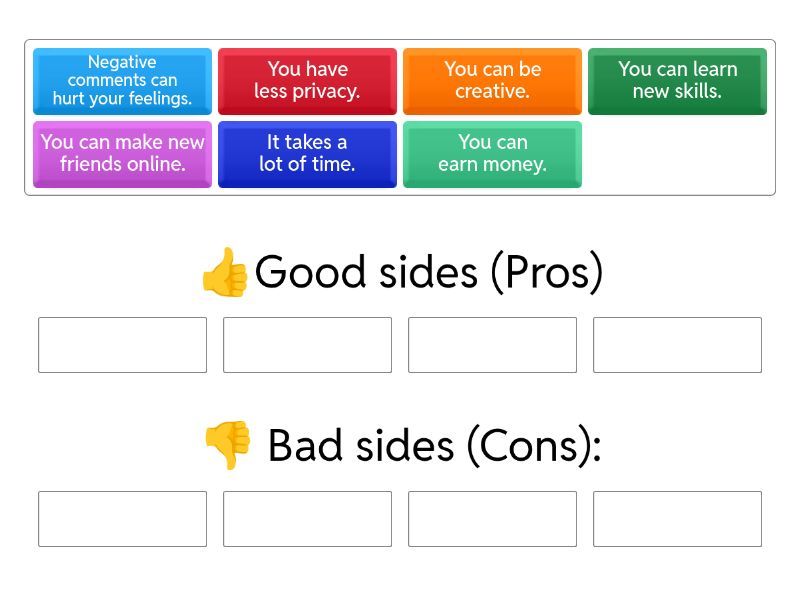 Negative comments can hurt your feelings.

You have less privacy.

You can be creative.

You can learn new skills.

You can make new friends online.

It takes a lot of time.

You can earn money.

👍Good sides (Pros)

👎 Bad sides (Cons):